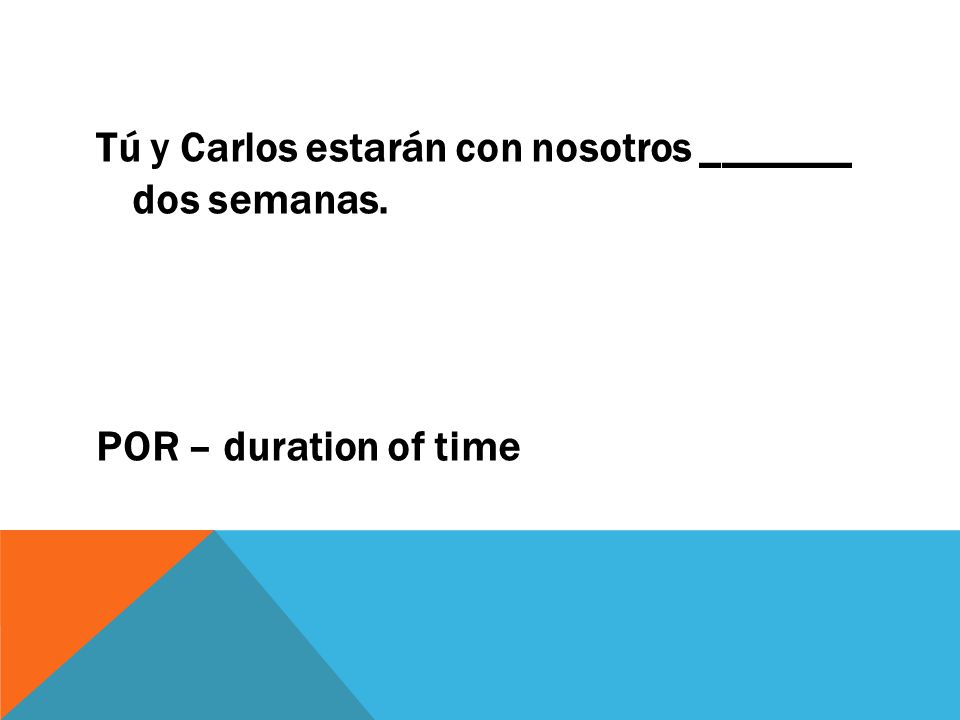 Tú y Carlos estarán con nosotros ________ dos semanas.

POR – duration of time